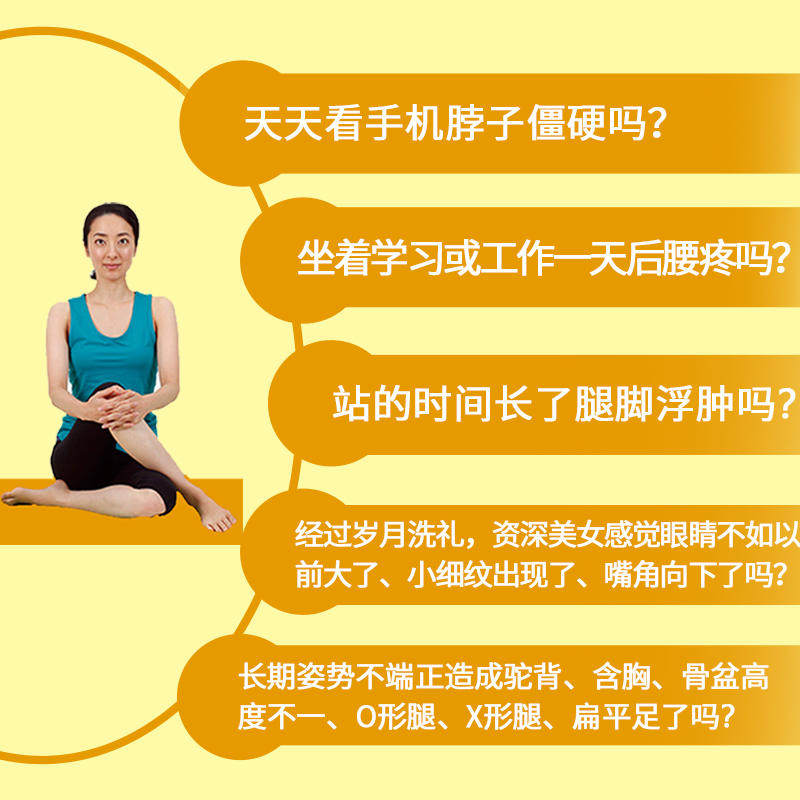 天天看手机脖子僵硬吗？

坐着学习或工作一天后腰疼吗？

站的时间长了腿脚浮肿吗？

经过岁月洗礼，资深美女感觉眼睛不如以前大了、小细纹出现了、嘴角向下了吗？

长期姿势不端正造成驼背、含胸、骨盆高度不一、O形腿、X形腿、扁平足了吗？